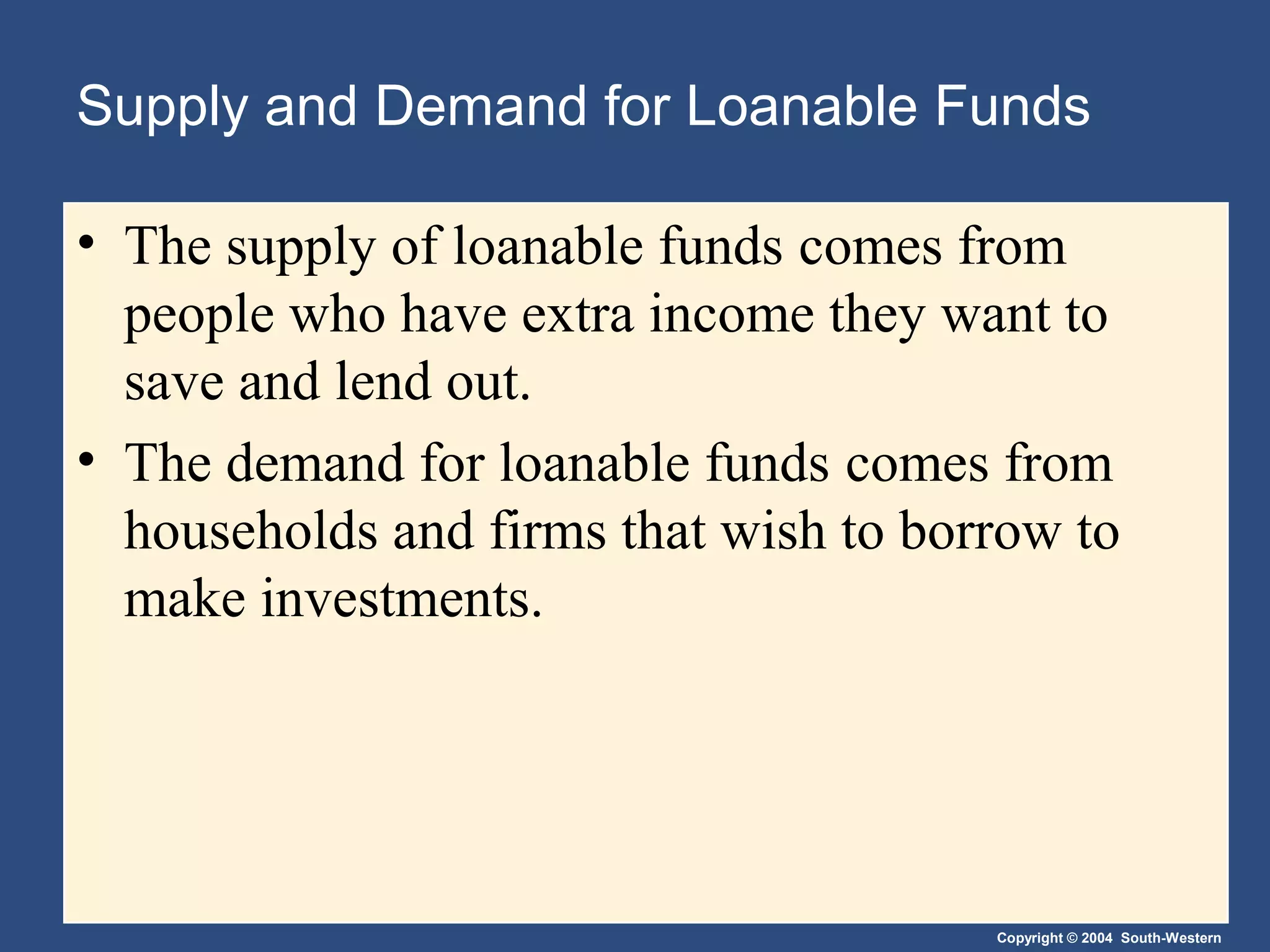 Supply and Demand for Loanable Funds

• The supply of loanable funds comes from people who have extra income they want to save and lend out.

• The demand for loanable funds comes from households and firms that wish to borrow to make investments.

Copyright © 2004 South-Western